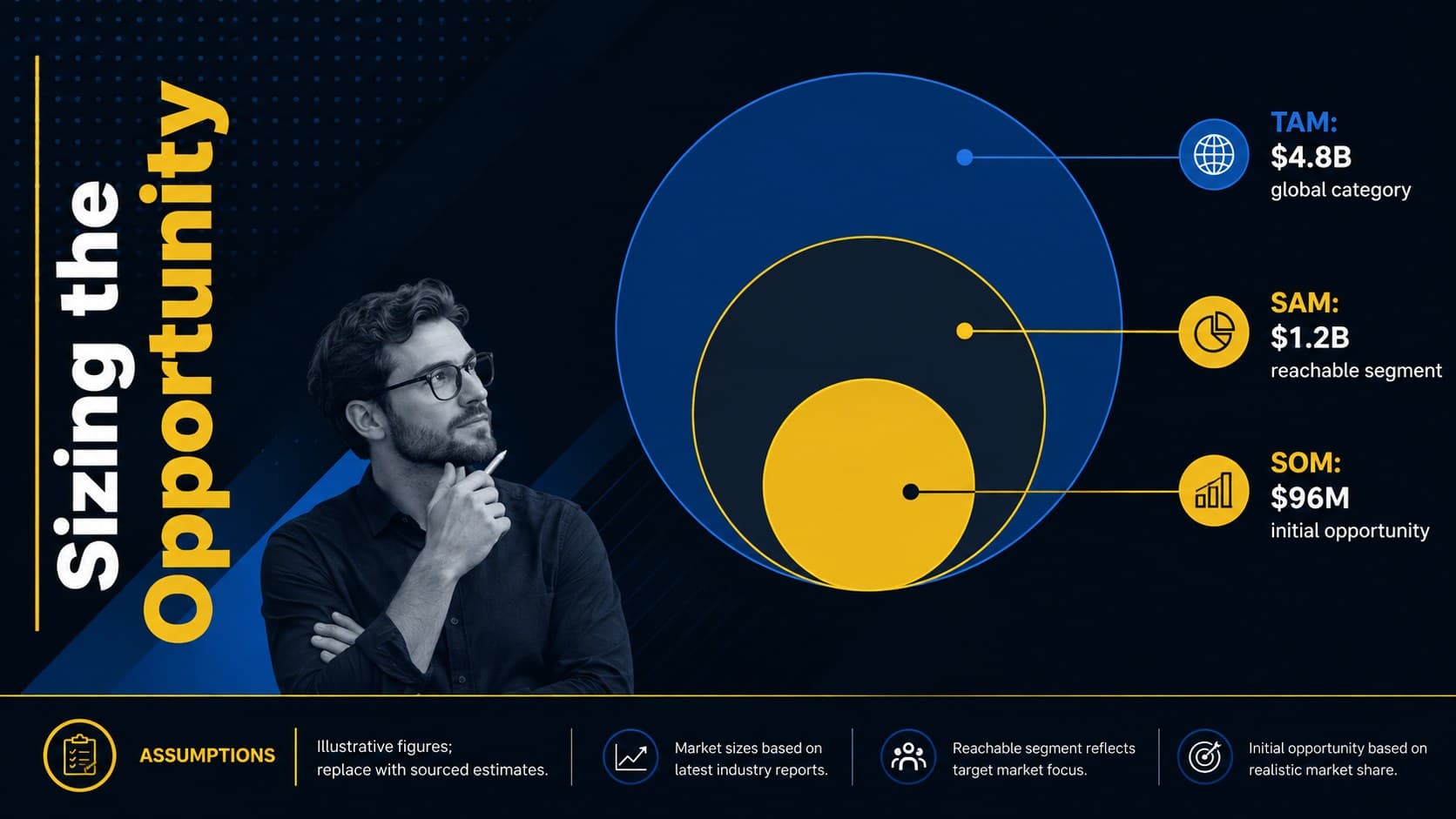 Sizing the Opportunity

TAM:
$4.8B
global category

SAM:
$1.2B
reachable segment

SOM:
$96M
initial opportunity

ASSUMPTIONS

Illustrative figures; replace with sourced estimates.

Market sizes based on latest industry reports.

Reachable segment reflects target market focus.

Initial opportunity based on realistic market share.